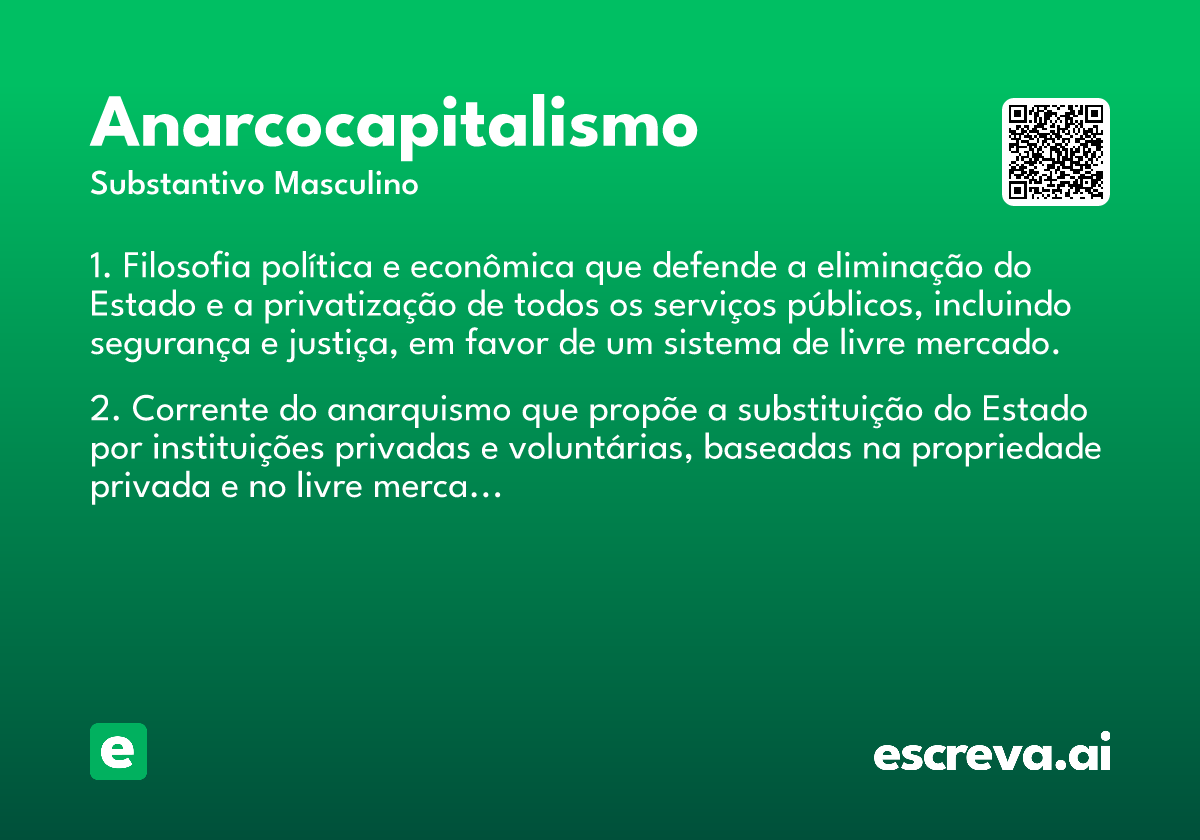 Anarcocapitalismo
Substantivo Masculino

1. Filosofia política e econômica que defende a eliminação do Estado e a privatização de todos os serviços públicos, incluindo segurança e justiça, em favor de um sistema de livre mercado.

2. Corrente do anarquismo que propõe a substituição do Estado por instituições privadas e voluntárias, baseadas na propriedade privada e no livre merca...

e

escreva.ai